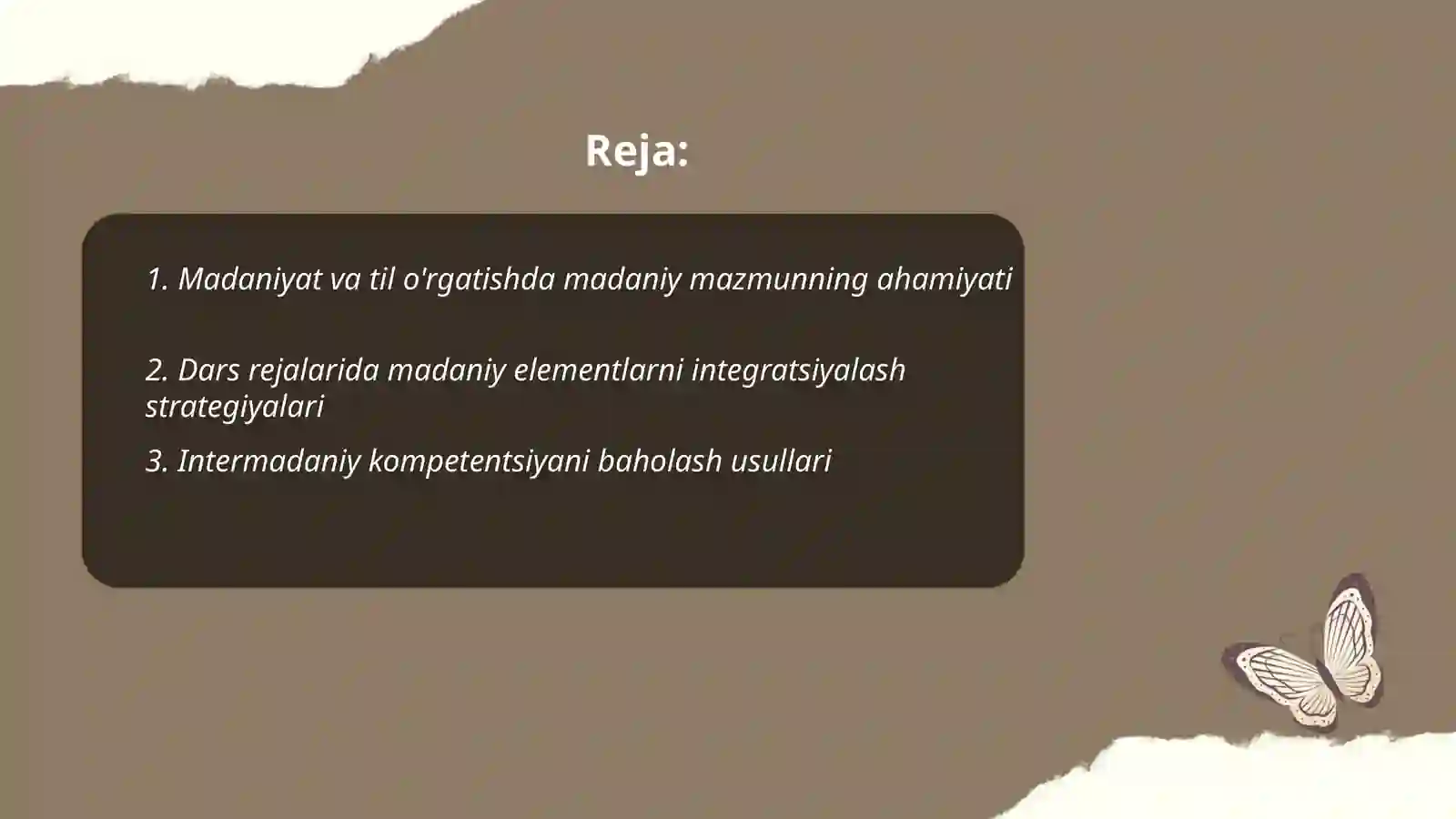 Reja:

1. Madaniyat va til o'rgatishda madaniy mazmunning ahamiyati

2. Dars rejalarida madaniy elementlarni integratsiyalash strategiyalari

3. Intermadaniy kompetentsiyani baholash usullari